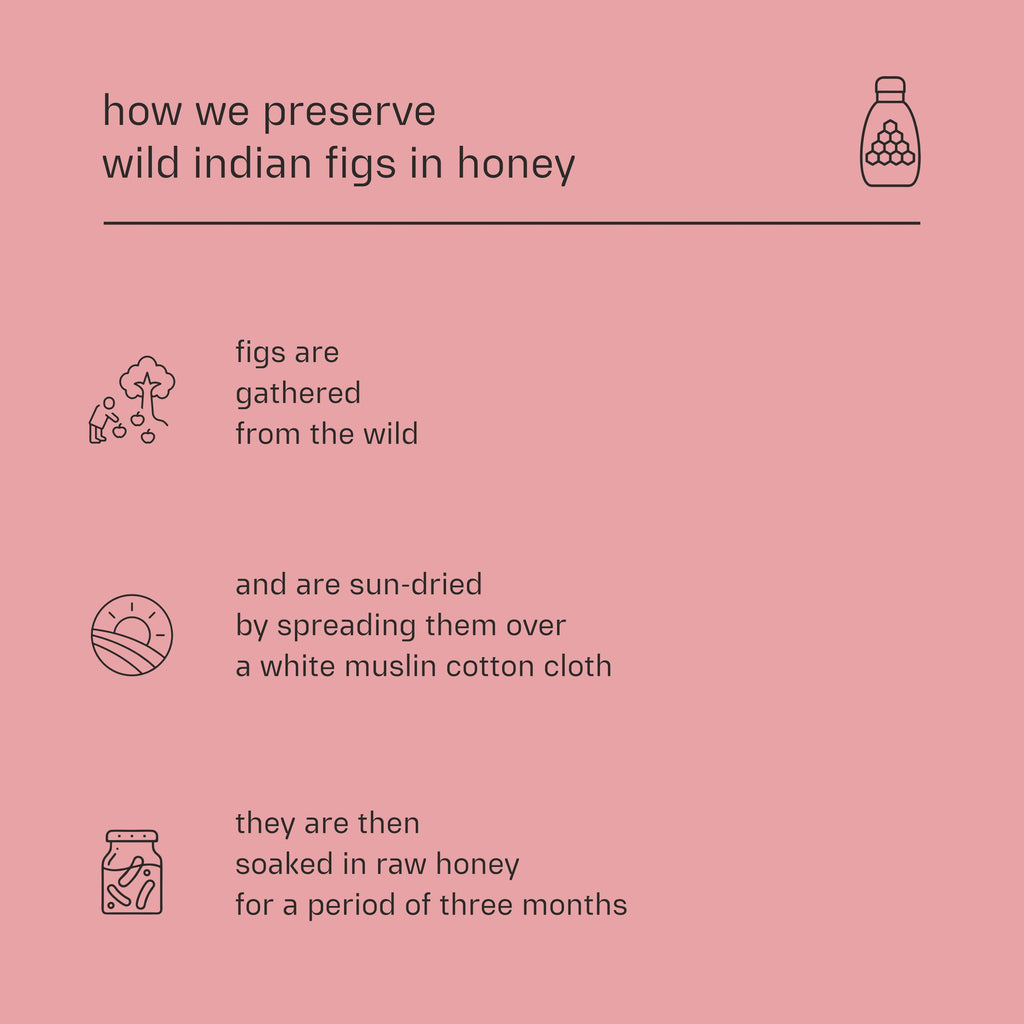 how we preserve
wild indian figs in honey

figs are
gathered
from the wild

and are sun-dried
by spreading them over
a white muslin cotton cloth

they are then
soaked in raw honey
for a period of three months